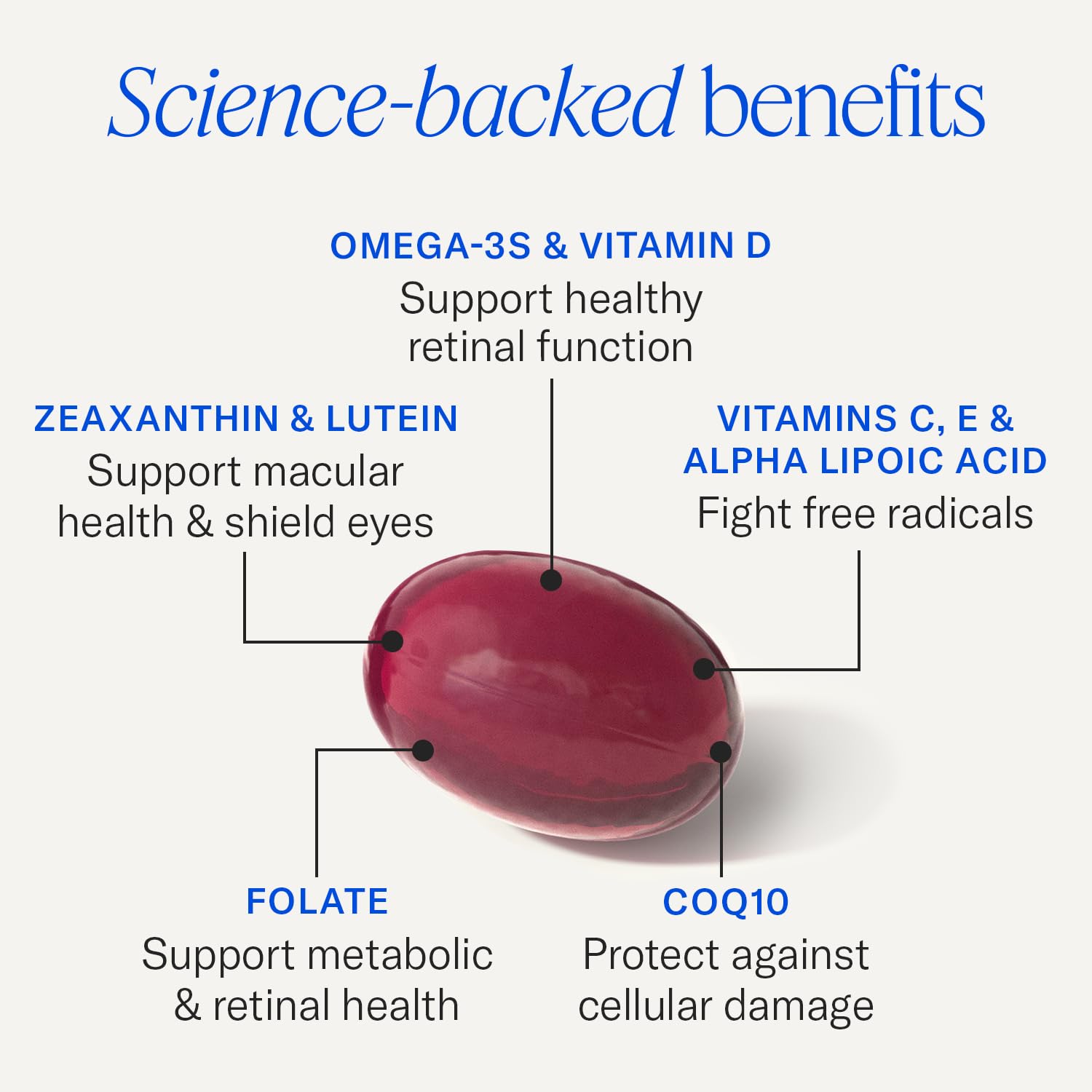 Science-backed benefits

OMEGA-3S & VITAMIN D
Support healthy retinal function

ZEAXANTHIN & LUTEIN
Support macular health & shield eyes

VITAMINS C, E & ALPHA LIPOIC ACID
Fight free radicals

FOLATE
Support metabolic & retinal health

COQ10
Protect against cellular damage